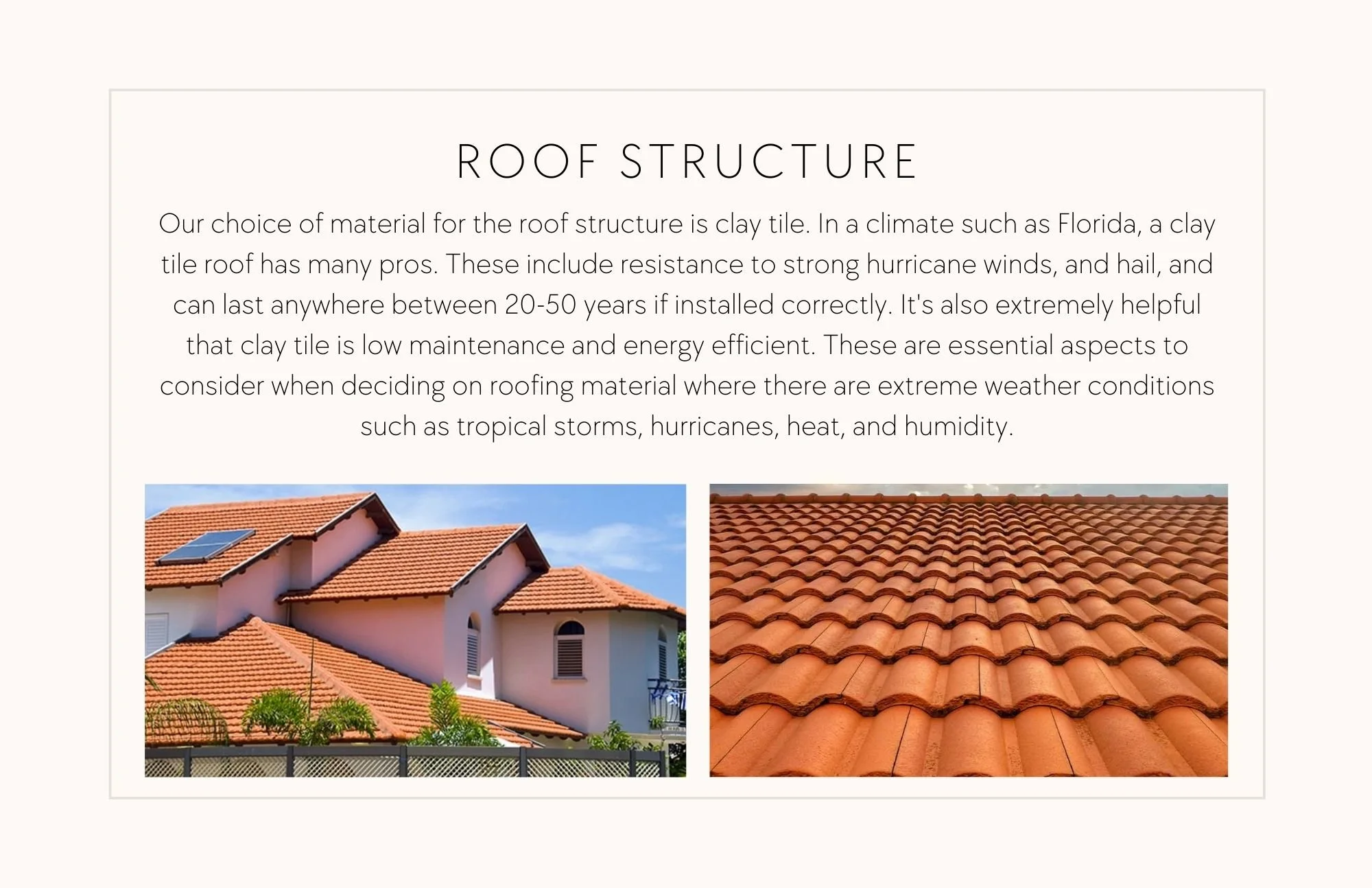 ROOF STRUCTURE

Our choice of material for the roof structure is clay tile. In a climate such as Florida, a clay tile roof has many pros. These include resistance to strong hurricane winds, and hail, and can last anywhere between 20-50 years if installed correctly. It's also extremely helpful that clay tile is low maintenance and energy efficient. These are essential aspects to consider when deciding on roofing material where there are extreme weather conditions such as tropical storms, hurricanes, heat, and humidity.